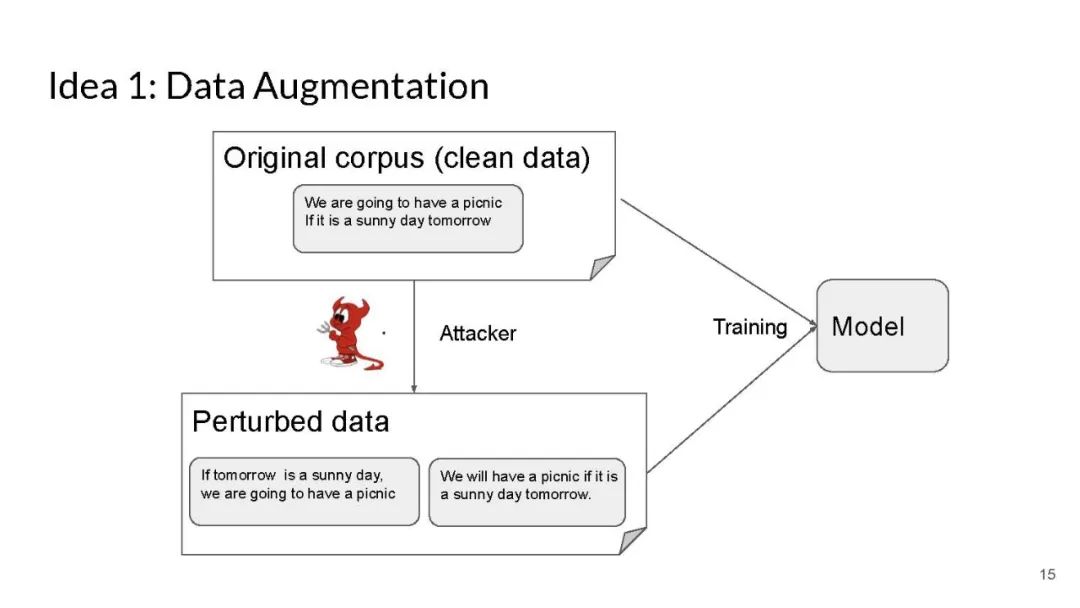 Idea 1: Data Augmentation

Original corpus (clean data)

We are going to have a picnic
If it is a sunny day tomorrow

Attacker

Training

Model

Perturbed data

If tomorrow is a sunny day, we are going to have a picnic

We will have a picnic if it is a sunny day tomorrow.

15